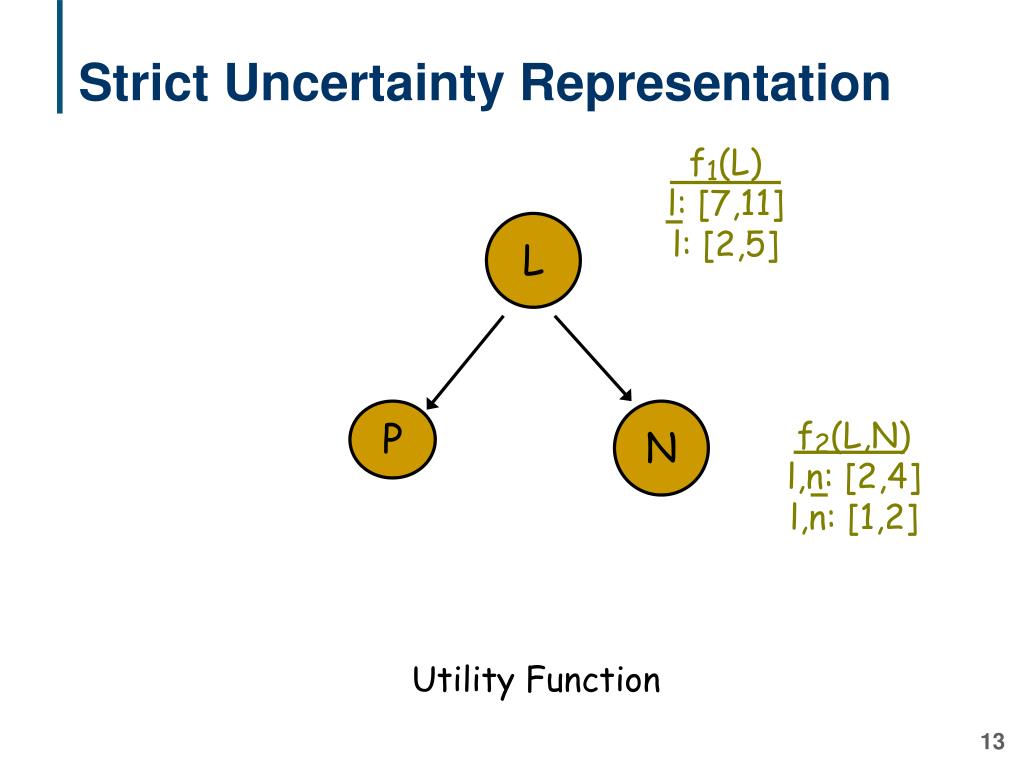 Strict Uncertainty Representation

$f_1(L)$
$\underline{l}$: [7,11]
l: [2,5]

L

P

N

$f_2(L,N)$
l,$\underline{n}$: [2,4]
l,n: [1,2]

Utility Function

13